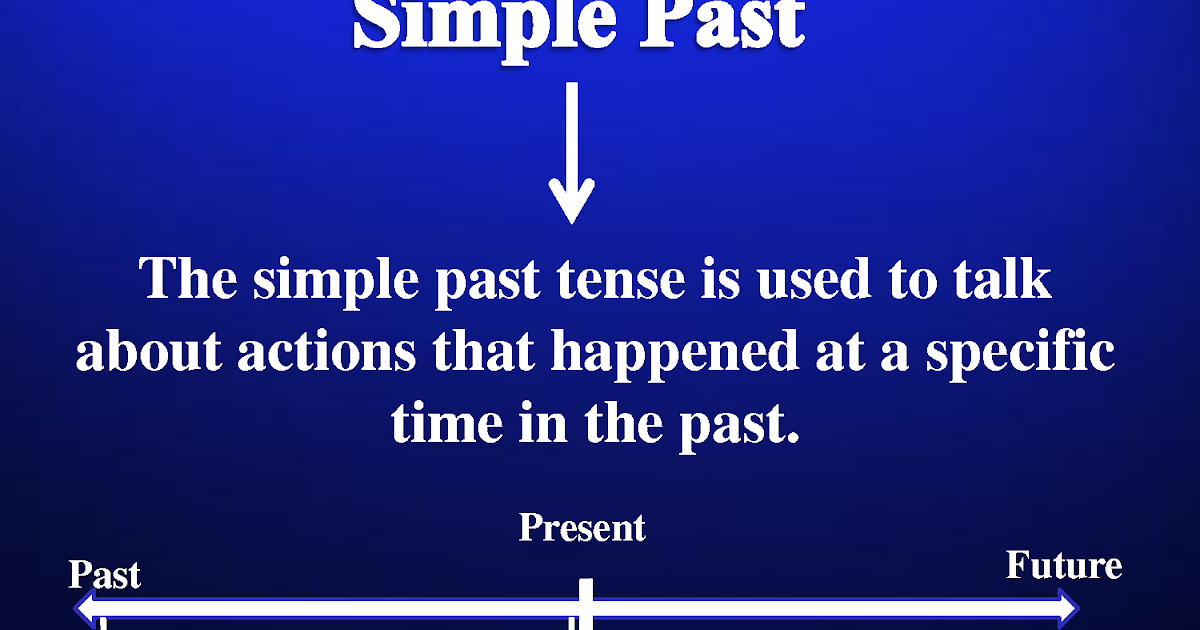 Simple Past

The simple past tense is used to talk about actions that happened at a specific time in the past.

Present

Past

Future